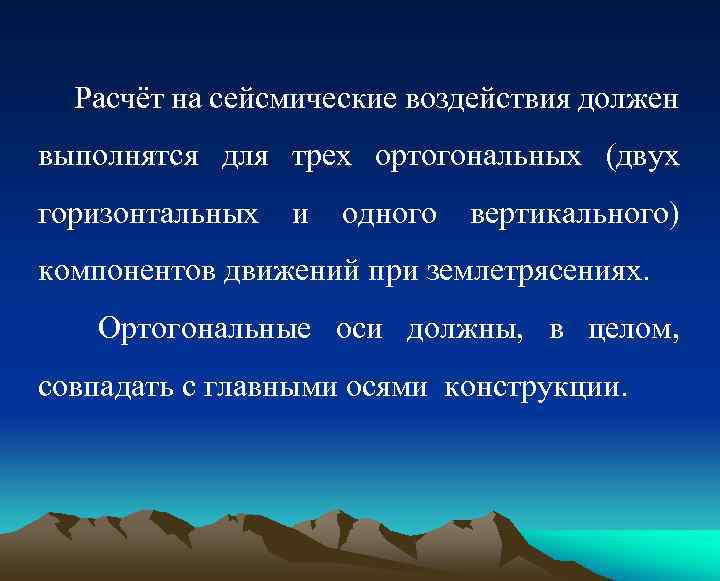 Расчёт на сейсмические воздействия должен выполнятся для трех ортогональных (двух горизонтальных и одного вертикального) компонентов движений при землетрясениях.

Ортогональные оси должны, в целом, совпадать с главными осями конструкции.